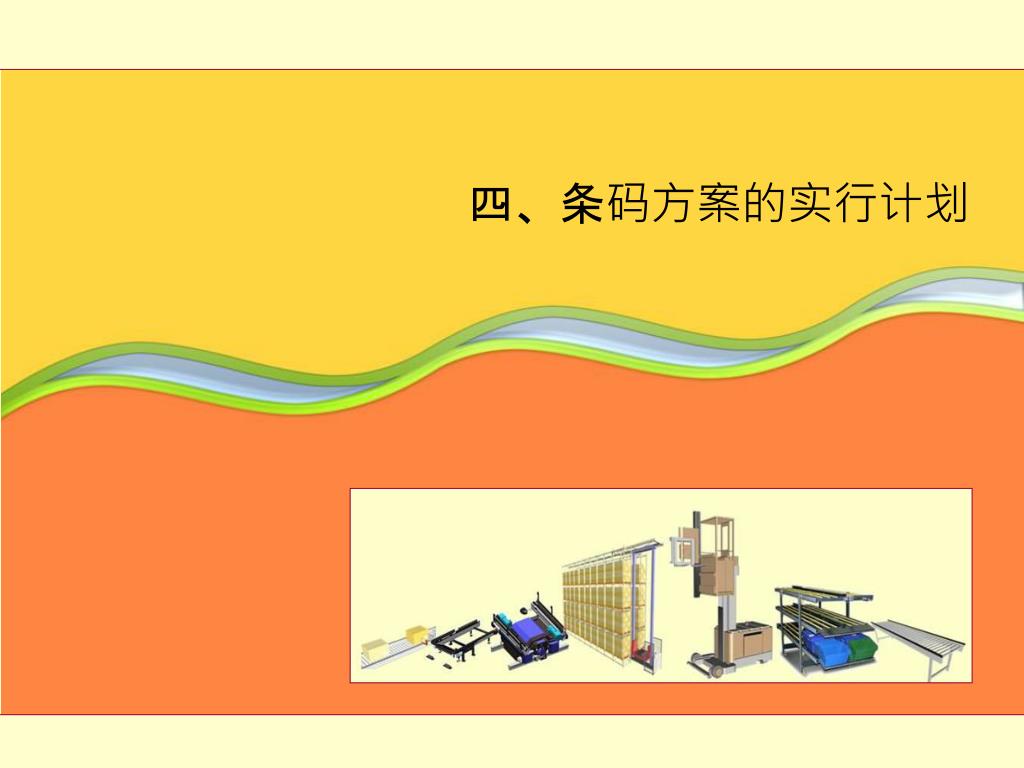 四、条码方案的实行计划